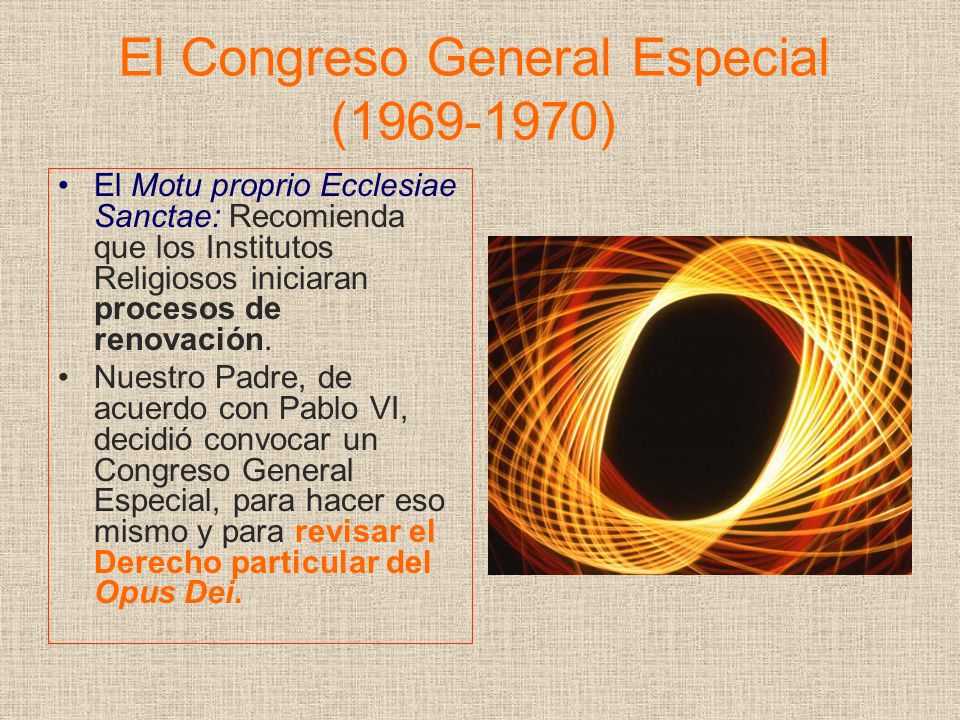 El Congreso General Especial (1969-1970)

• El Motu proprio Ecclesiae Sanctae: Recomienda que los Institutos Religiosos iniciaran procesos de renovación.
• Nuestro Padre, de acuerdo con Pablo VI, decidió convocar un Congreso General Especial, para hacer eso mismo y para revisar el Derecho particular del Opus Dei.